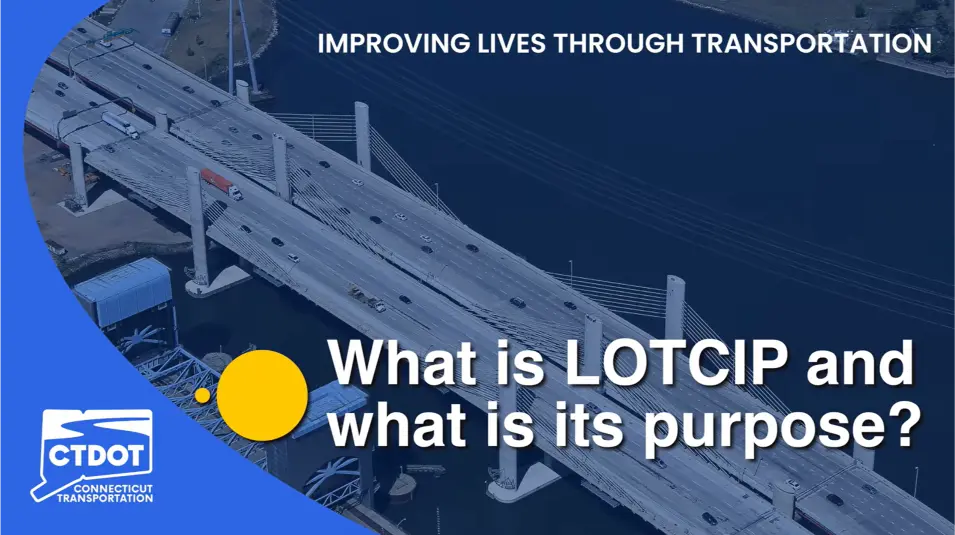 IMPROVING LIVES THROUGH TRANSPORTATION

What is LOTCIP and what is its purpose?

CTDOT
CONNECTICUT TRANSPORTATION